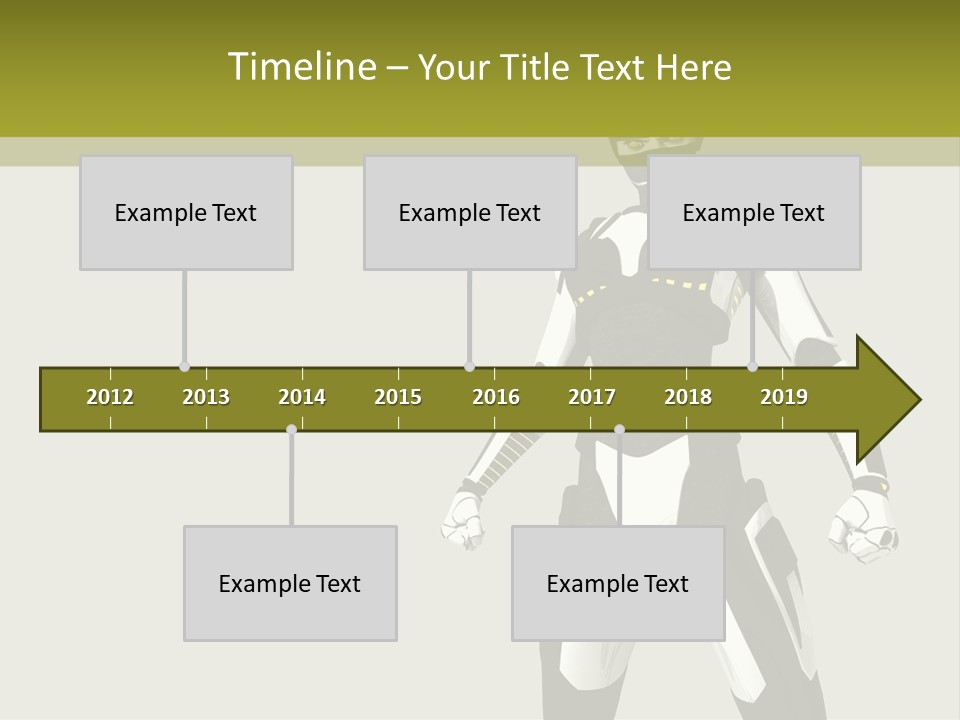 Timeline – Your Title Text Here

Example Text

Example Text

Example Text

2012 2013 2014 2015 2016 2017 2018 2019

Example Text

Example Text